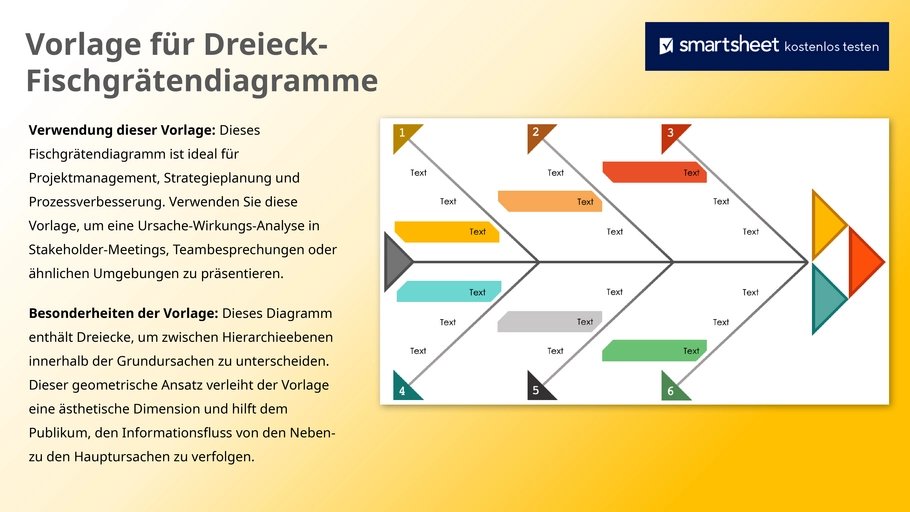 Vorlage für Dreieck-Fischgrätendiagramme

smartsheet kostenlos testen

**Verwendung dieser Vorlage:** Dieses Fischgrätendiagramm ist ideal für Projektmanagement, Strategieplanung und Prozessverbesserung. Verwenden Sie diese Vorlage, um eine Ursache-Wirkungs-Analyse in Stakeholder-Meetings, Teambesprechungen oder ähnlichen Umgebungen zu präsentieren.

**Besonderheiten der Vorlage:** Dieses Diagramm enthält Dreiecke, um zwischen Hierarchieebenen innerhalb der Grundursachen zu unterscheiden. Dieser geometrische Ansatz verleiht der Vorlage eine ästhetische Dimension und hilft dem Publikum, den Informationsfluss von den Neben- zu den Hauptursachen zu verfolgen.

1
Text
Text
Text

2
Text
Text
Text

3
Text
Text
Text

Text
Text
Text
4

Text
Text
Text
5

Text
Text
Text
6